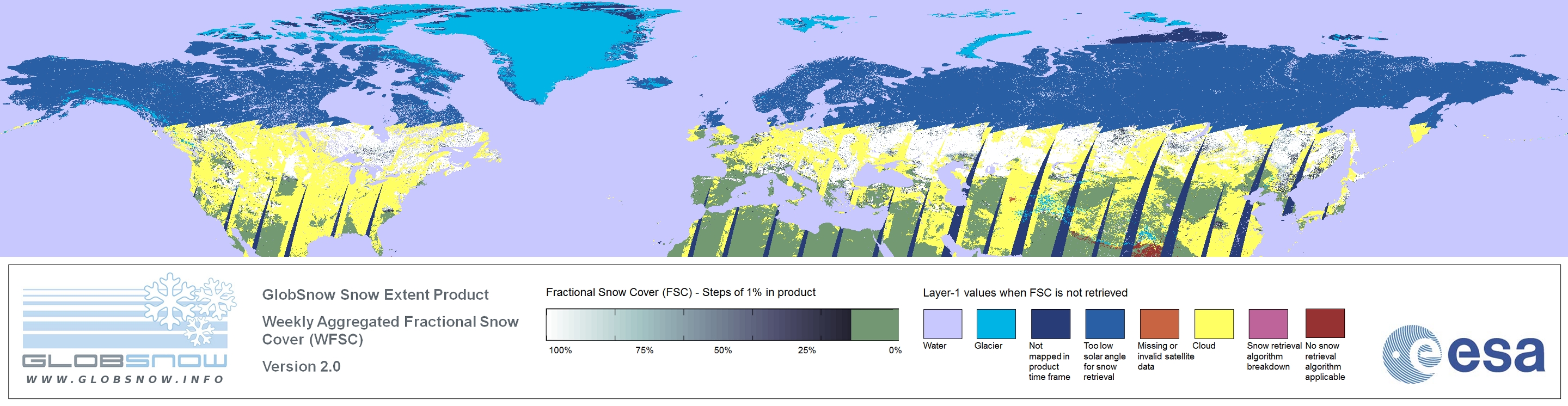 GLOBSNOW
WWW.GLOBSNOW.INFO

GlobSnow Snow Extent Product

Weekly Aggregated Fractional Snow Cover (WFSC)

Version 2.0

Fractional Snow Cover (FSC) - Steps of 1% in product

100% 75% 50% 25% 0%

Layer-1 values when FSC is not retrieved

Water

Glacier

Not mapped in product time frame

Too low solar angle for snow retrieval

Missing or invalid satellite data

Cloud

Snow retrieval algorithm breakdown

No snow retrieval algorithm applicable

esa